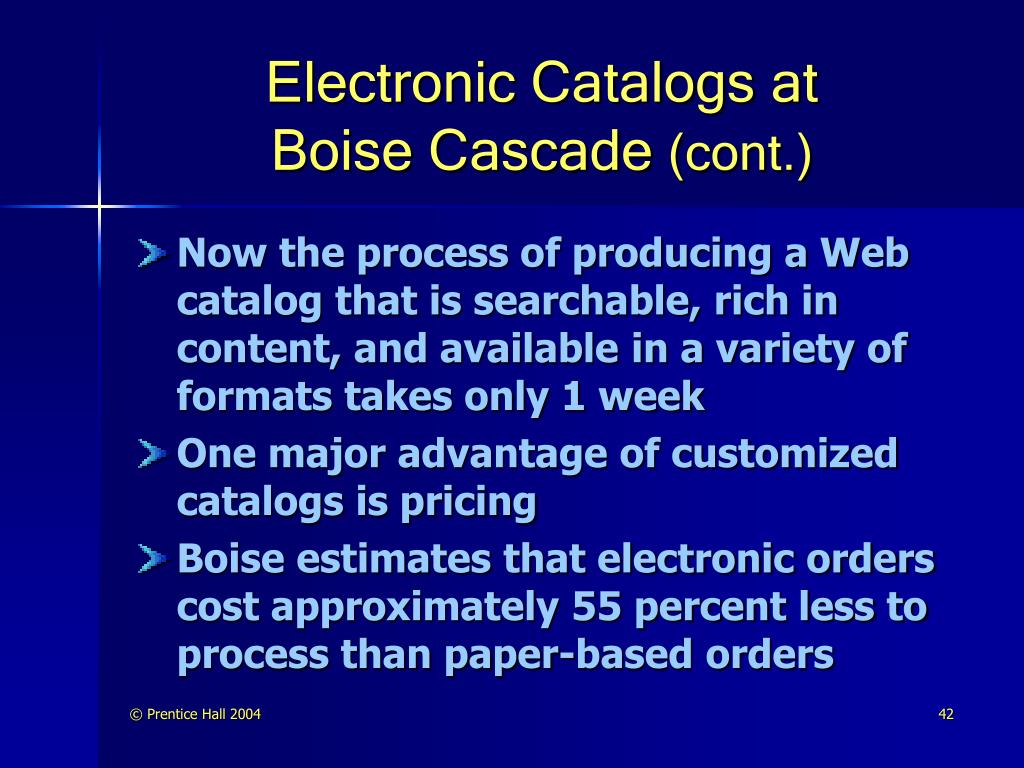 Electronic Catalogs at Boise Cascade (cont.)

Now the process of producing a Web catalog that is searchable, rich in content, and available in a variety of formats takes only 1 week

One major advantage of customized catalogs is pricing

Boise estimates that electronic orders cost approximately 55 percent less to process than paper-based orders

© Prentice Hall 2004

42